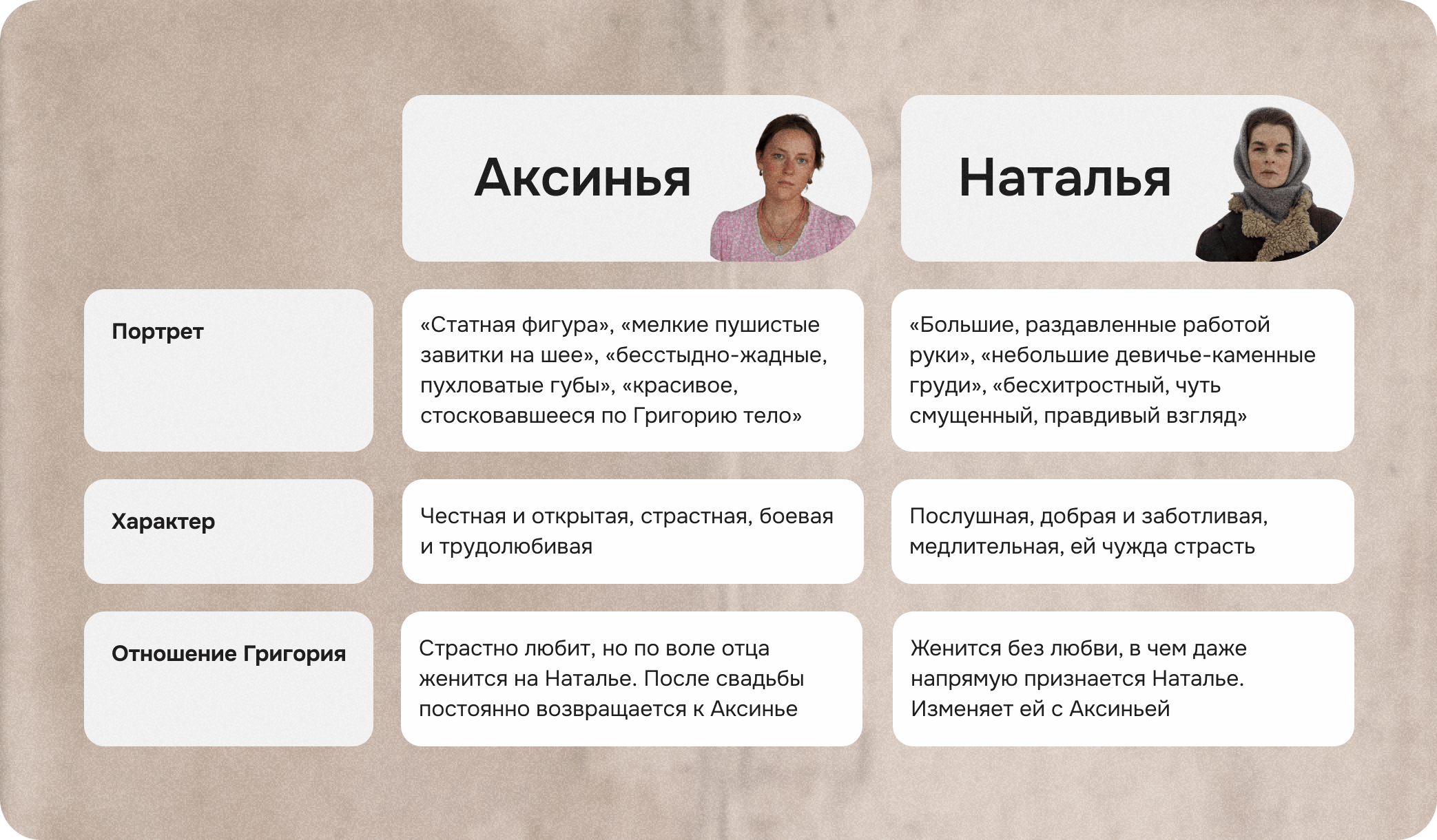 |  | Аксинья | Наталья |
|---|---|---|
| Портрет | «Статная фигура», «мелкие пушистые завитки на шее», «бесстыдно-жадные, пухловатые губы», «красивое, стосковавшееся по Григорию тело» | «Большие, раздавленные работой руки», «небольшие девичье-каменные груди», «бесхитростный, чуть смущенный, правдивый взгляд» |
| Характер | Честная и открытая, страстная, боевая и трудолюбивая | Послушная, добрая и заботливая, медлительная, ей чужда страсть |
| Отношение Григория | Страстно любит, но по воле отца женится на Наталье. После свадьбы постоянно возвращается к Аксинье | Женится без любви, в чем даже напрямую признается Наталье. Изменяет ей с Аксиньей |